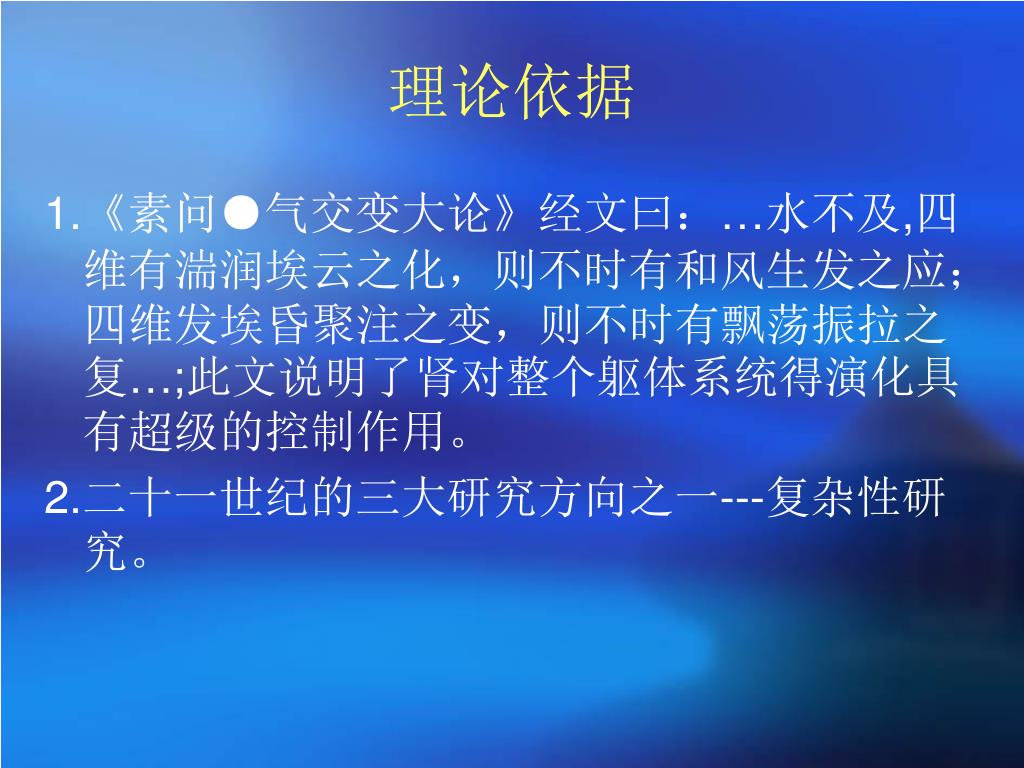 理论依据

1.《素问●气交变大论》经文曰：…水不及,四维有湍润埃云之化，则不时有和风生发之应；四维发埃昏聚注之变，则不时有飘荡振拉之复…;此文说明了肾对整个躯体系统得演化具有超级的控制作用。

2.二十一世纪的三大研究方向之一---复杂性研究。